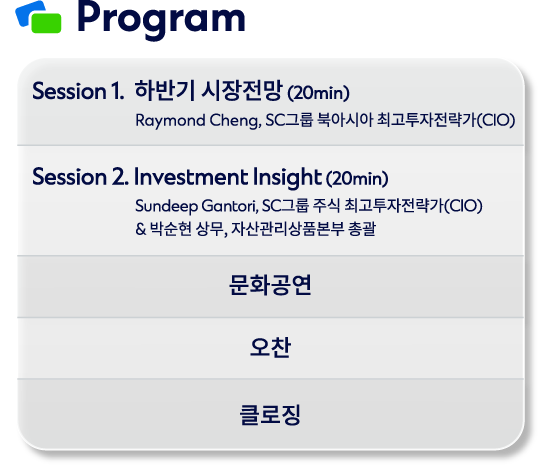 Program

Session 1. 하반기 시장전망 (20min)
Raymond Cheng, SC그룹 북아시아 최고투자전략가(CIO)

Session 2. Investment Insight (20min)
Sundeep Gantori, SC그룹 주식 최고투자전략가(CIO)
& 박순현 상무, 자산관리상품본부 총괄

문화공연

오찬

클로징